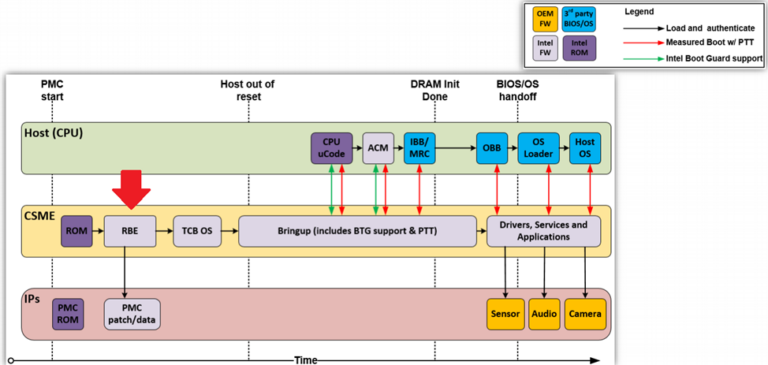 OEM FW

3rd party BIOS/OS

Intel FW

Intel ROM

Legend

Load and authenticate

Measured Boot w/ PTT

Intel Boot Guard support

PMC start

Host out of reset

DRAM Init Done

BIOS/OS handoff

Host (CPU)

CPU uCode

ACM

IBB/ MRC

OBB

OS Loader

Host OS

CSME

ROM

RBE

TCB OS

Bringup (includes BTG support & PTT)

Drivers, Services and Applications

IPs

PMC ROM

PMC patch/data

Sensor

Audio

Camera

Time